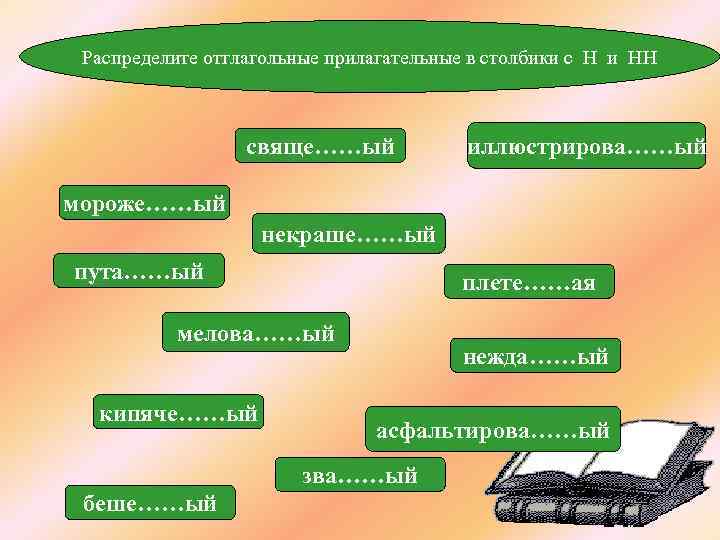 Распределите оттлагольные прилагательные в столбики с Н и НН

свяще……ый

иллюстрирова……ый

мороже……ый

некраше……ый

пута……ый

плете……ая

мелова……ый

нежда……ый

кипяче……ый

асфальтирова……ый

зва……ый

беше……ый